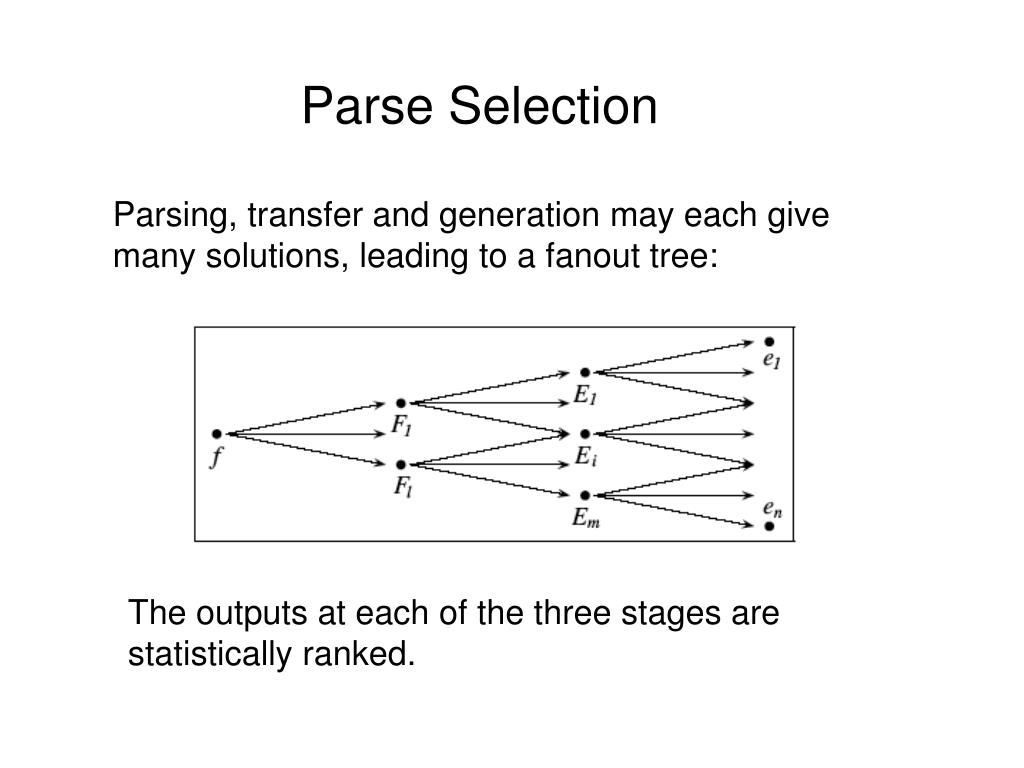 Parse Selection

Parsing, transfer and generation may each give many solutions, leading to a fanout tree:

$f$
$F_1$
$F_l$
$E_1$
$E_i$
$E_m$
$e_1$
$e_n$

The outputs at each of the three stages are statistically ranked.